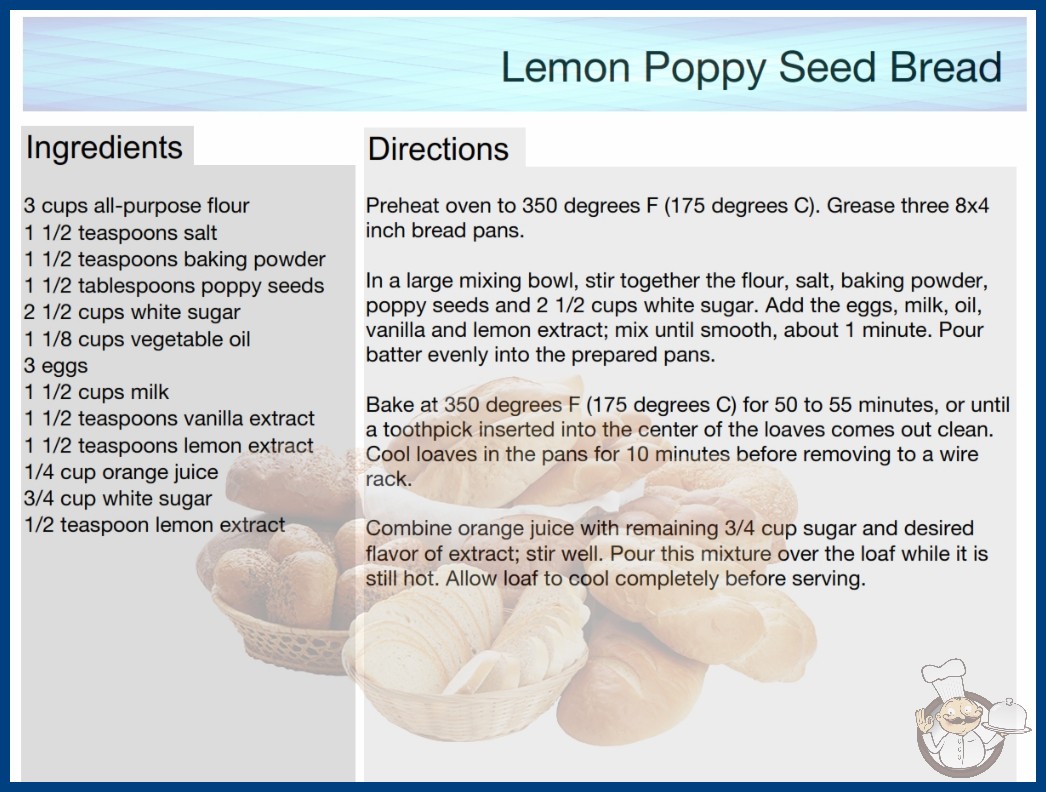 Lemon Poppy Seed Bread

Ingredients

3 cups all-purpose flour
1 1/2 teaspoons salt
1 1/2 teaspoons baking powder
1 1/2 tablespoons poppy seeds
2 1/2 cups white sugar
1 1/8 cups vegetable oil
3 eggs
1 1/2 cups milk
1 1/2 teaspoons vanilla extract
1 1/2 teaspoons lemon extract
1/4 cup orange juice
3/4 cup white sugar
1/2 teaspoon lemon extract

Directions

Preheat oven to 350 degrees F (175 degrees C). Grease three 8x4 inch bread pans.

In a large mixing bowl, stir together the flour, salt, baking powder, poppy seeds and 2 1/2 cups white sugar. Add the eggs, milk, oil, vanilla and lemon extract; mix until smooth, about 1 minute. Pour batter evenly into the prepared pans.

Bake at 350 degrees F (175 degrees C) for 50 to 55 minutes, or until a toothpick inserted into the center of the loaves comes out clean. Cool loaves in the pans for 10 minutes before removing to a wire rack.

Combine orange juice with remaining 3/4 cup sugar and desired flavor of extract; stir well. Pour this mixture over the loaf while it is still hot. Allow loaf to cool completely before serving.